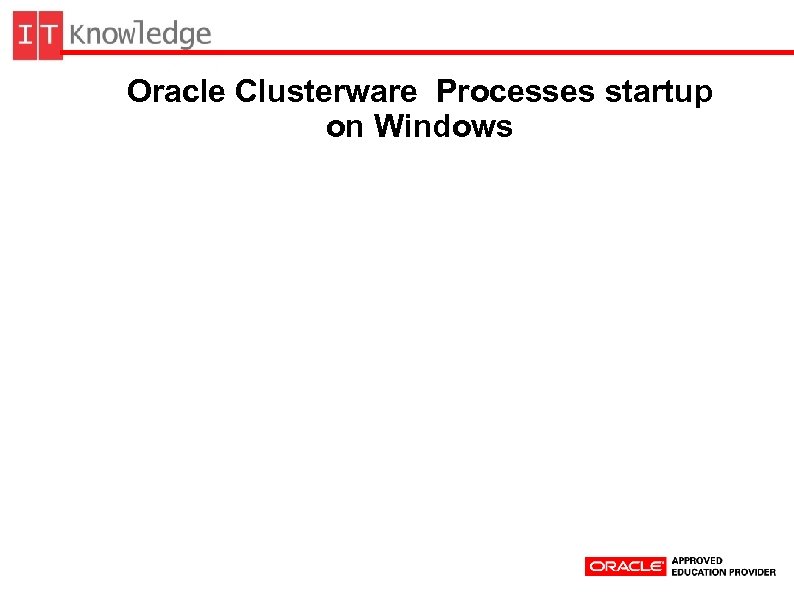 IT Knowledge

Oracle Clusterware  Processes startup on Windows

ORACLE APPROVED EDUCATION PROVIDER